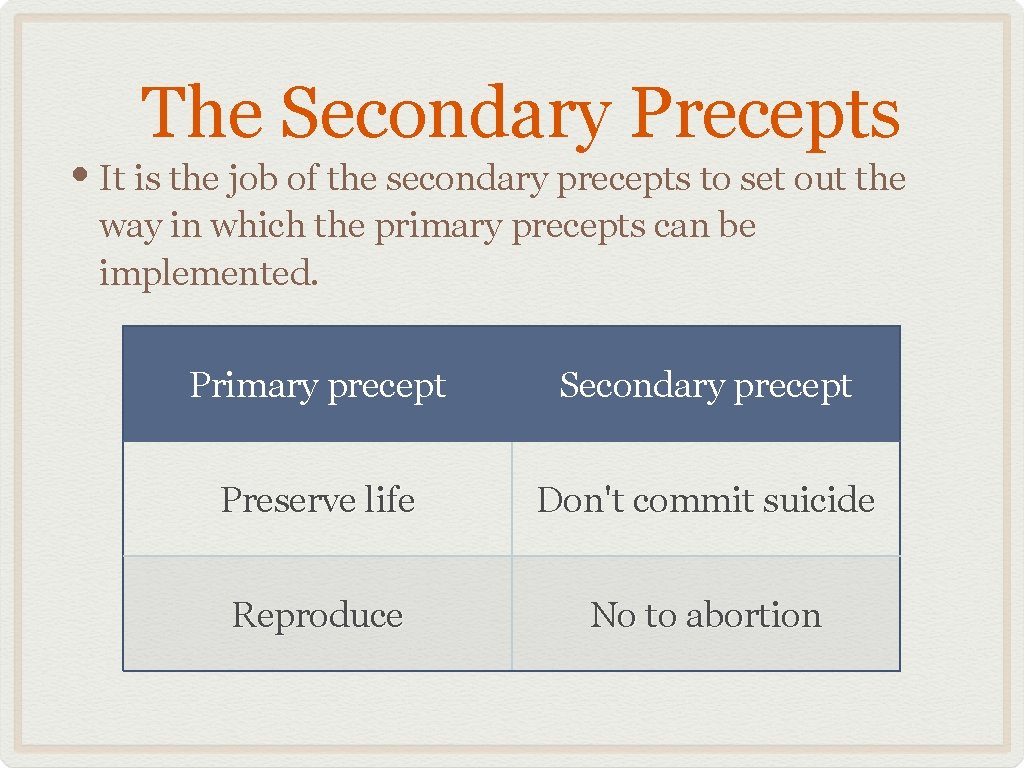 The Secondary Precepts

• It is the job of the secondary precepts to set out the way in which the primary precepts can be implemented.

| Primary precept | Secondary precept |
|---|---|
| Preserve life | Don't commit suicide |
| Reproduce | No to abortion |